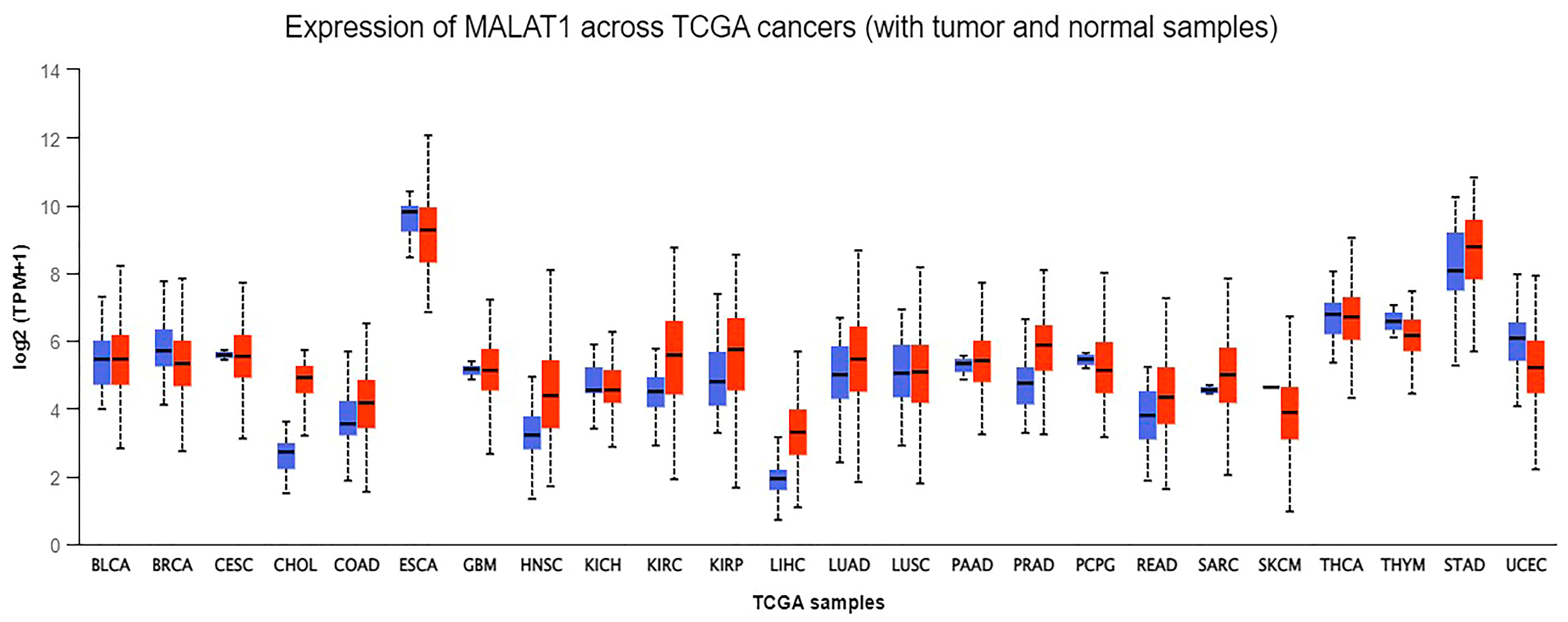 Expression of MALAT1 across TCGA cancers (with tumor and normal samples)

log2 (TPM+1)

14
12
10
8
6
4
2
0

BLCA BRCA CESC CHOL COAD ESCA GBM HNSC KICH KIRC KIRP LIHC LUAD LUSC PAAD PRAD PCPG READ SARC SKCM THCA THYM STAD UCEC

TCGA samples